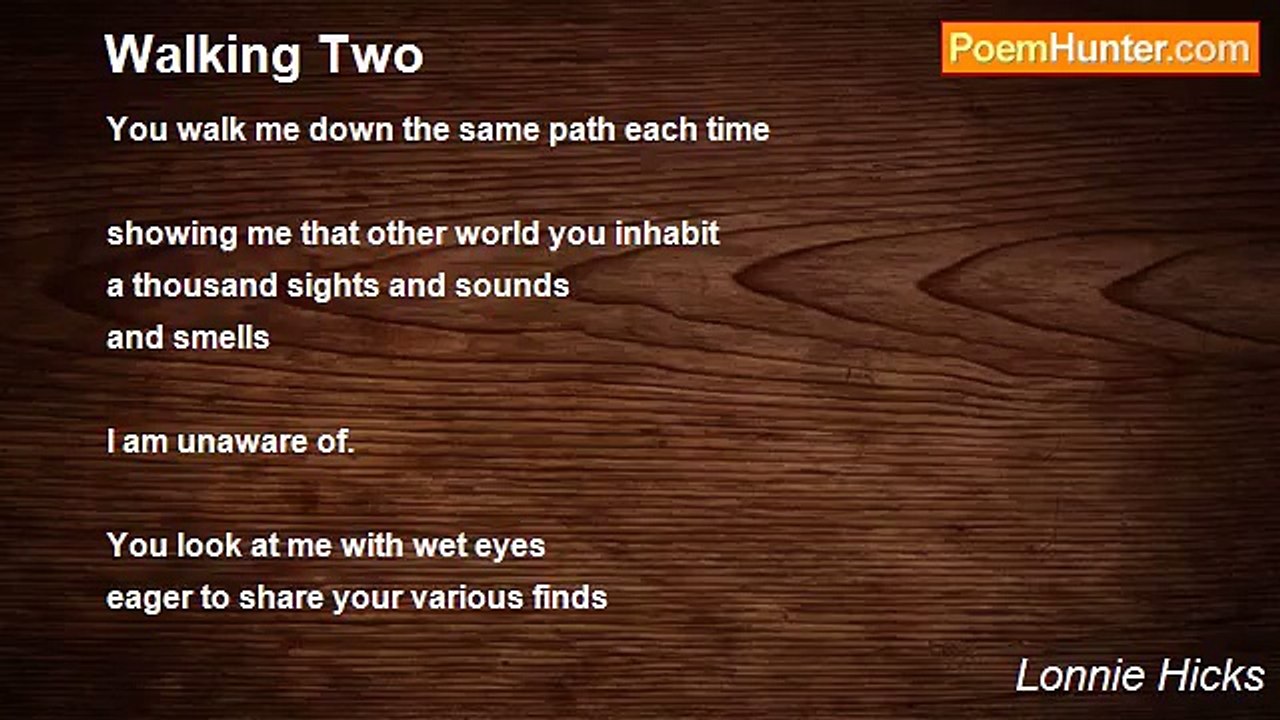 Walking Two

PoemHunter.com

You walk me down the same path each time

showing me that other world you inhabit
a thousand sights and sounds
and smells

I am unaware of.

You look at me with wet eyes
eager to share your various finds

Lonnie Hicks